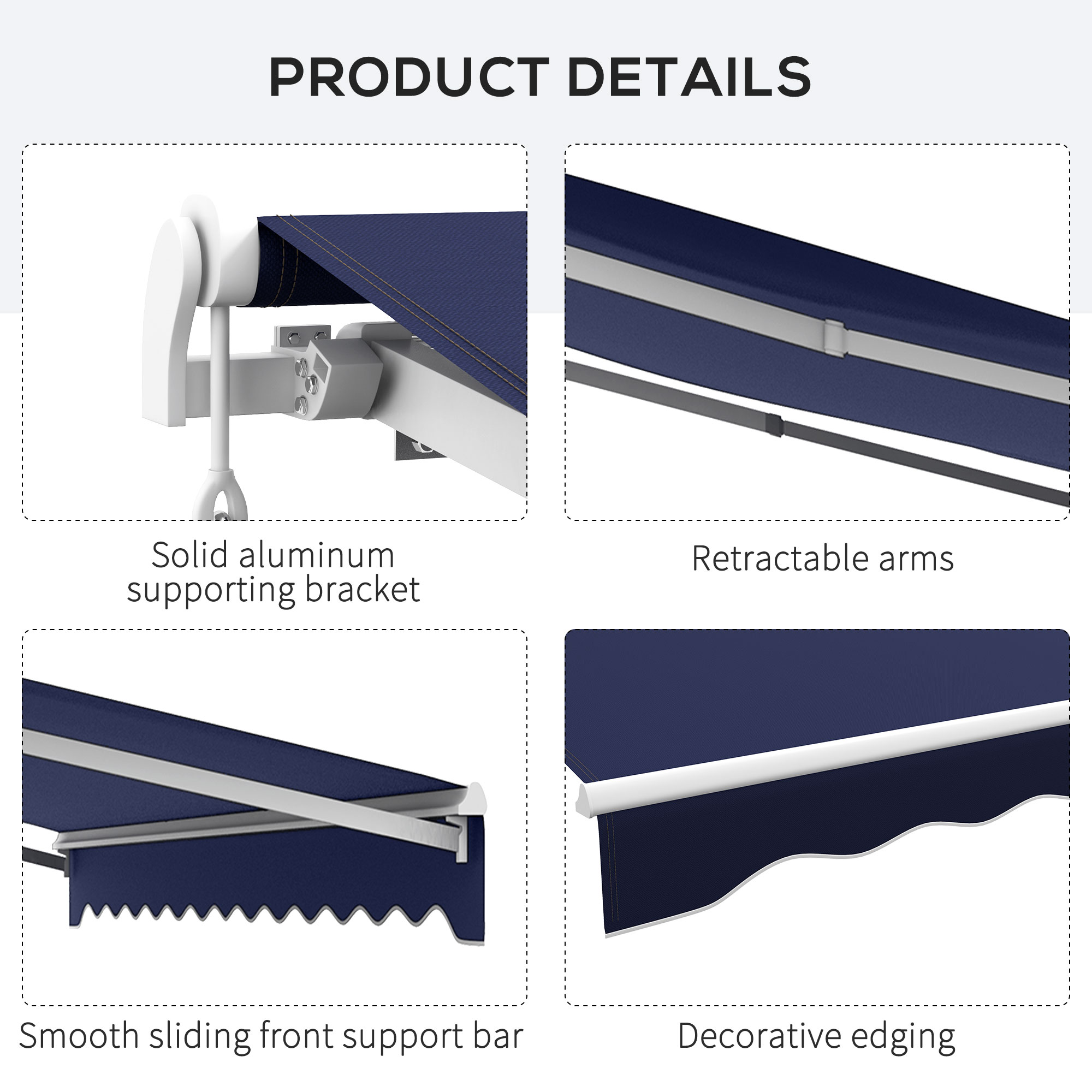 PRODUCT DETAILS

Solid aluminum supporting bracket

Retractable arms

Smooth sliding front support bar

Decorative edging